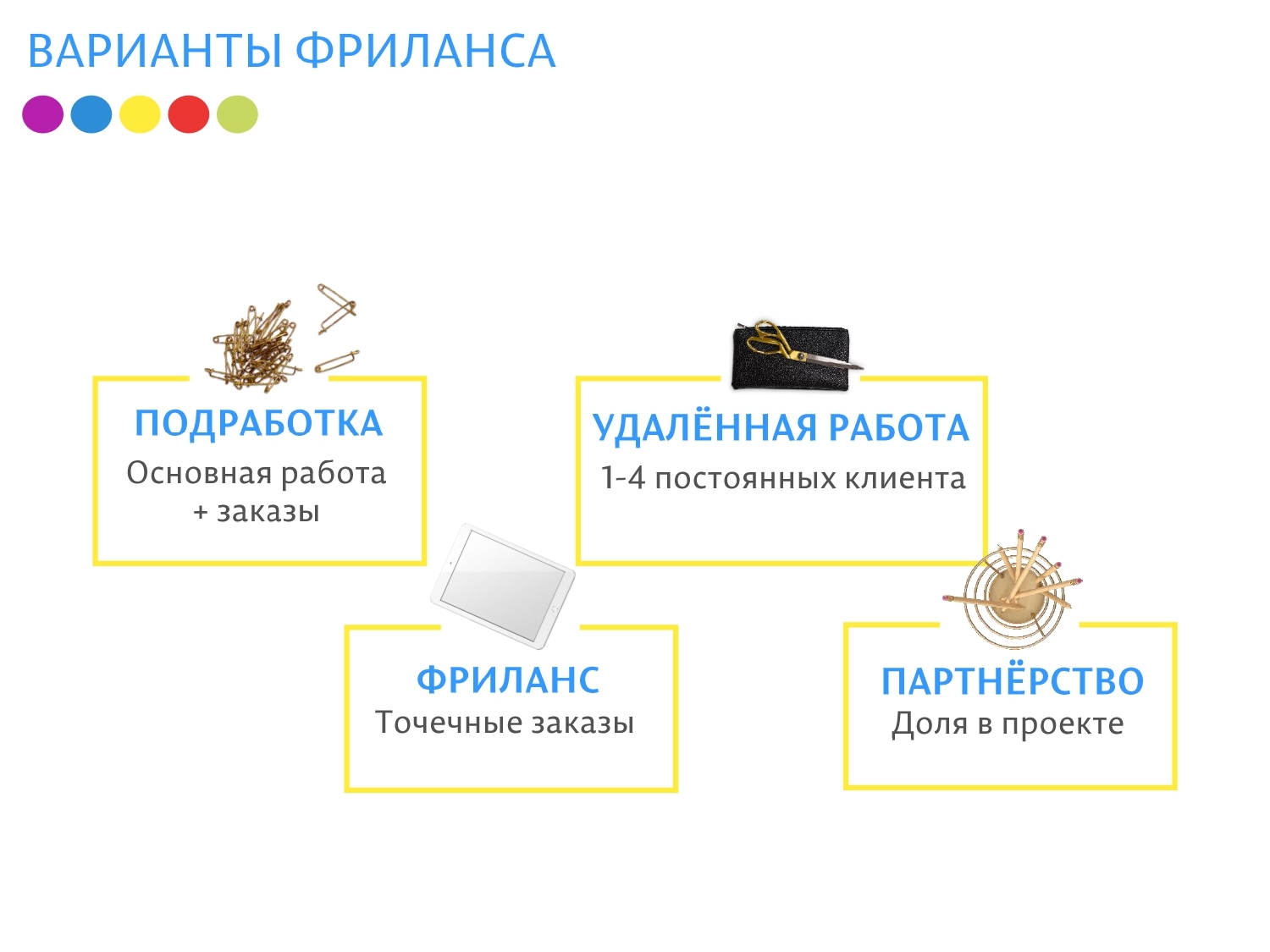 ВАРИАНТЫ ФРИЛАНСА

ПОДРАБОТКА
Основная работа + заказы

УДАЛЁННАЯ РАБОТА
1-4 постоянных клиента

ФРИЛАНС
Точечные заказы

ПАРТНЁРСТВО
Доля в проекте